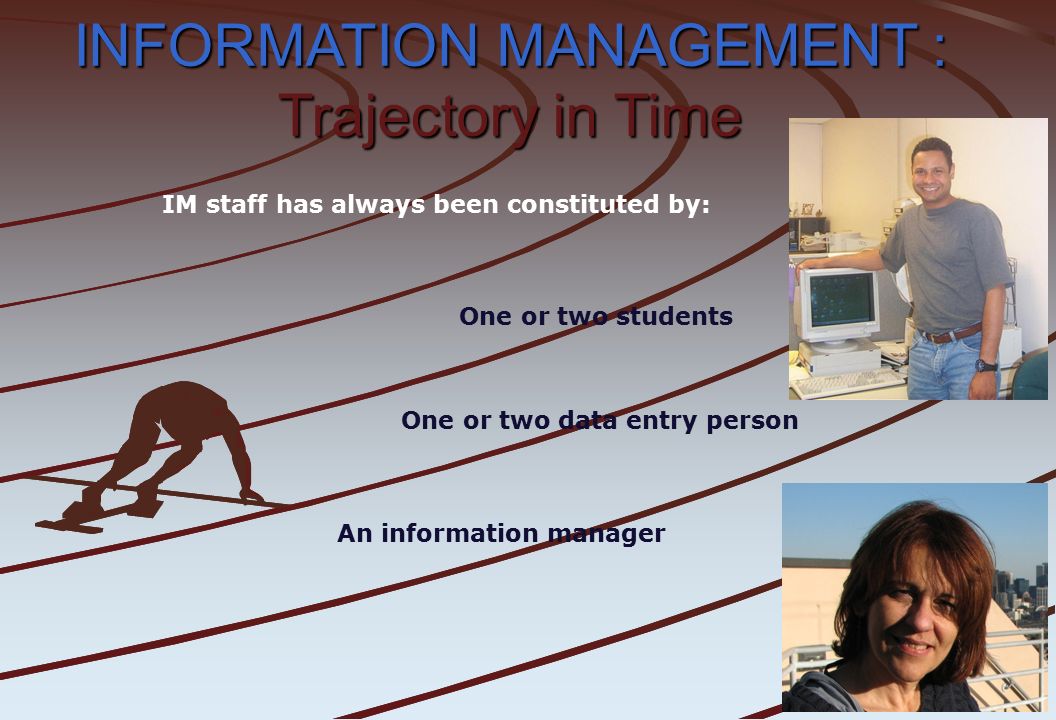 INFORMATION MANAGEMENT :
Trajectory in Time

IM staff has always been constituted by:

One or two students

One or two data entry person

An information manager